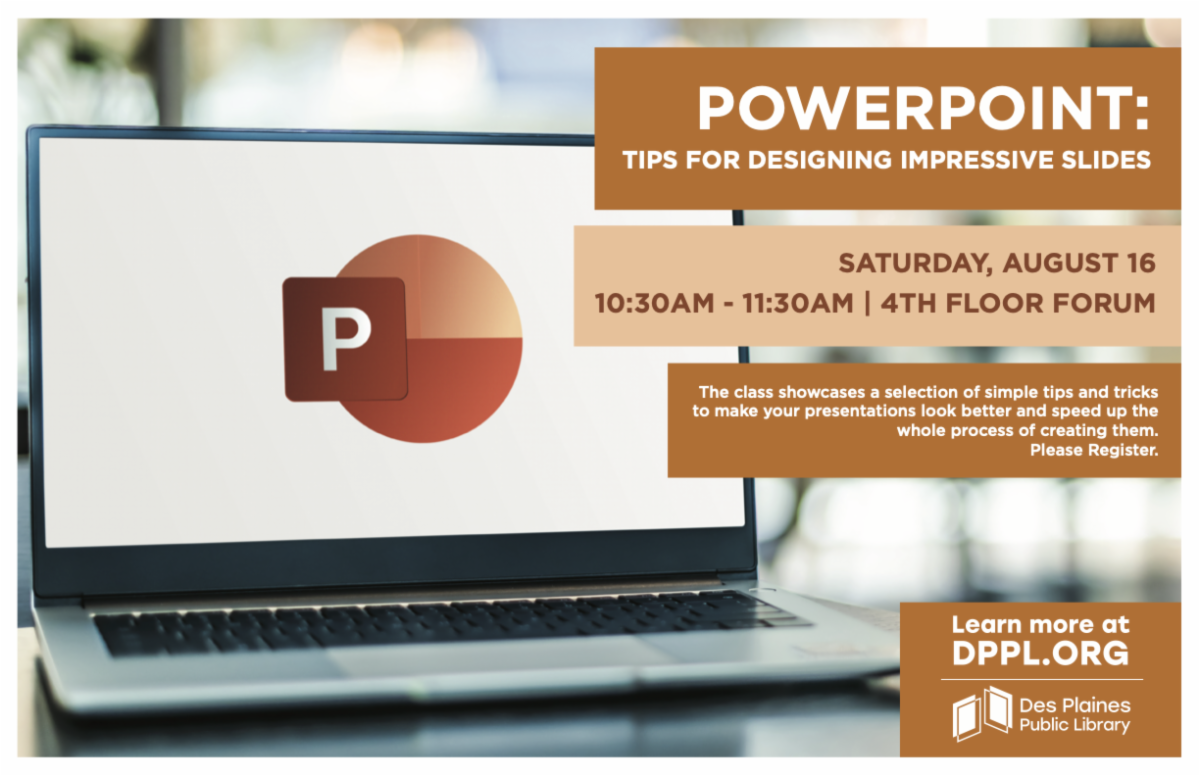 P

POWERPOINT:
TIPS FOR DESIGNING IMPRESSIVE SLIDES

SATURDAY, AUGUST 16
10:30AM - 11:30AM | 4TH FLOOR FORUM

The class showcases a selection of simple tips and tricks to make your presentations look better and speed up the whole process of creating them.
Please Register.

Learn more at
DPPL.ORG

Des Plaines
Public Library